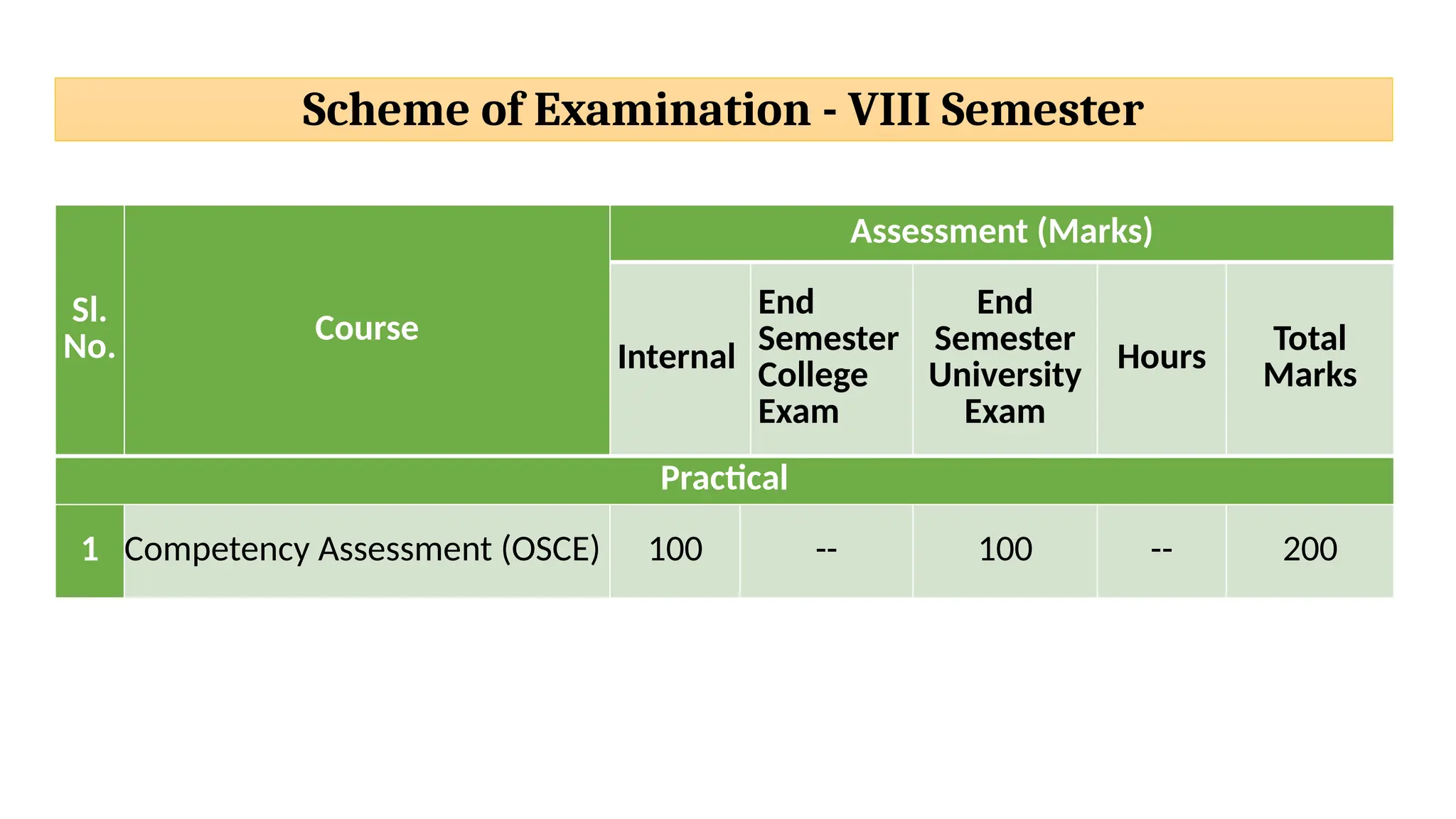 Scheme of Examination - VIII Semester

| Sl. No. | Course | Assessment (Marks) | | | | |
|---|---|---|---|---|---|---|
| | | Internal | End Semester College Exam | End Semester University Exam | Hours | Total Marks |
| Practical | | | | | | |
| 1 | Competency Assessment (OSCE) | 100 | -- | 100 | -- | 200 |